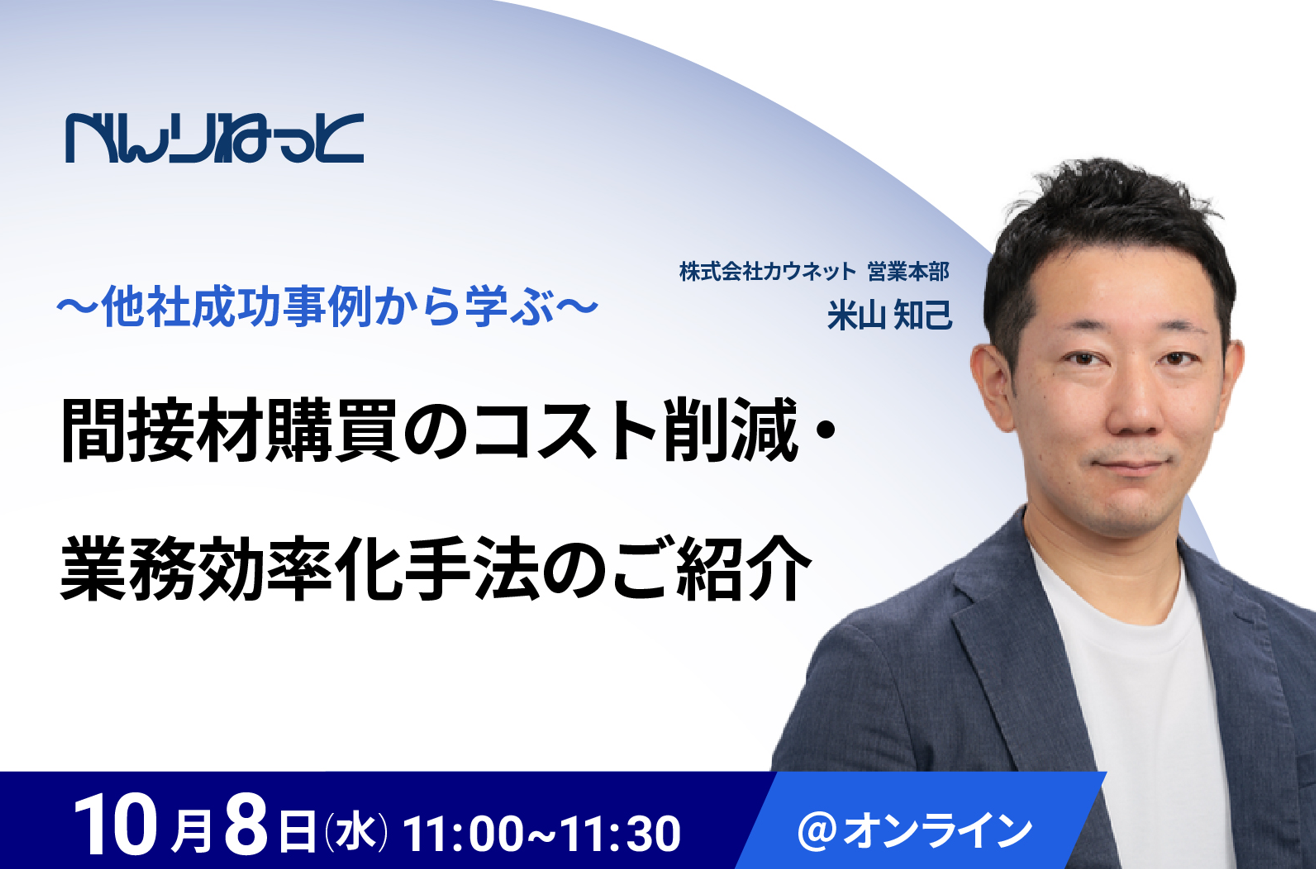 べんりねっと

〜他社成功事例から学ぶ〜

株式会社カウネット 営業本部
米山 知己

間接材購買のコスト削減・
業務効率化手法のご紹介

10月8日(水) 11:00~11:30

@オンライン